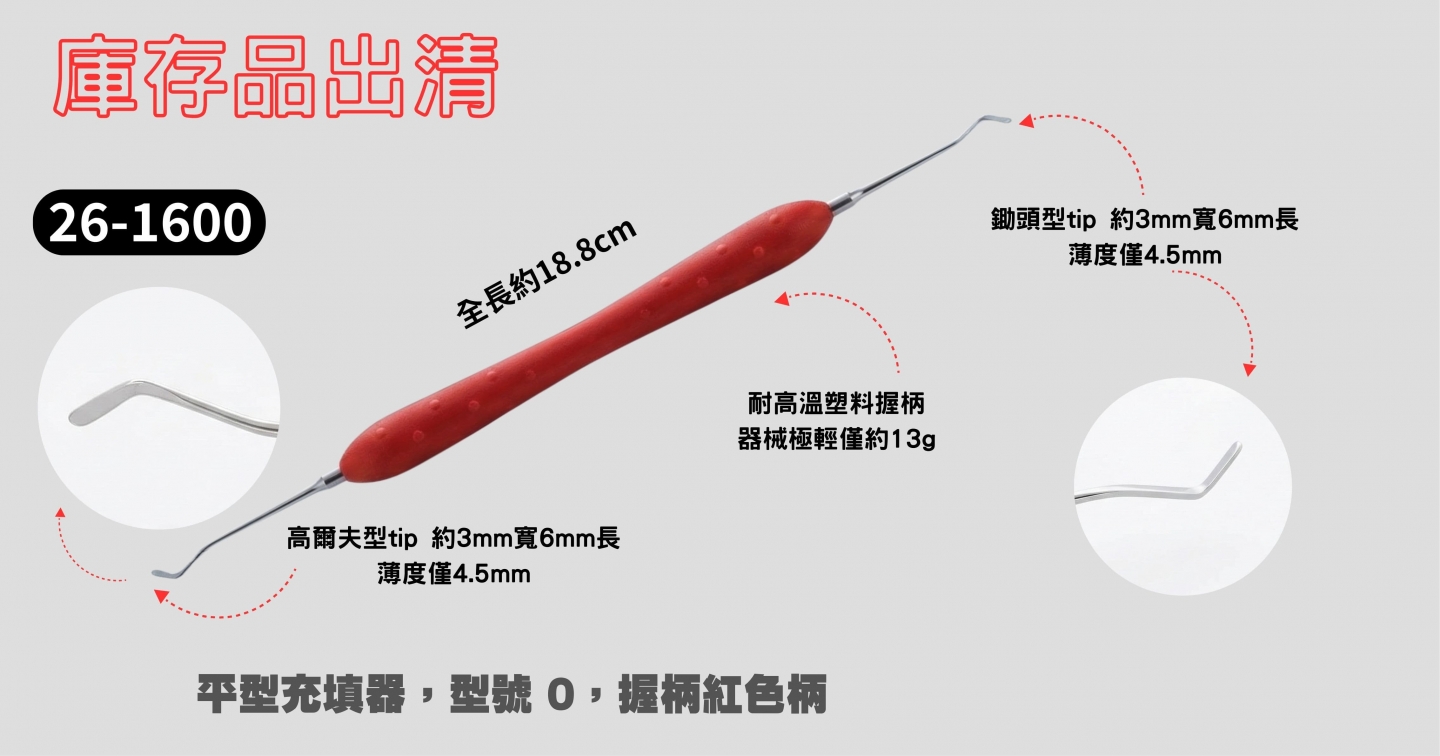 庫存品出清

26-1600

全長約18.8cm

鋤頭型tip 約3mm寬6mm長
薄度僅4.5mm

耐高溫塑料握柄
器械極輕僅約13g

高爾夫型tip 約3mm寬6mm長
薄度僅4.5mm

平型充填器，型號 0，握柄紅色柄